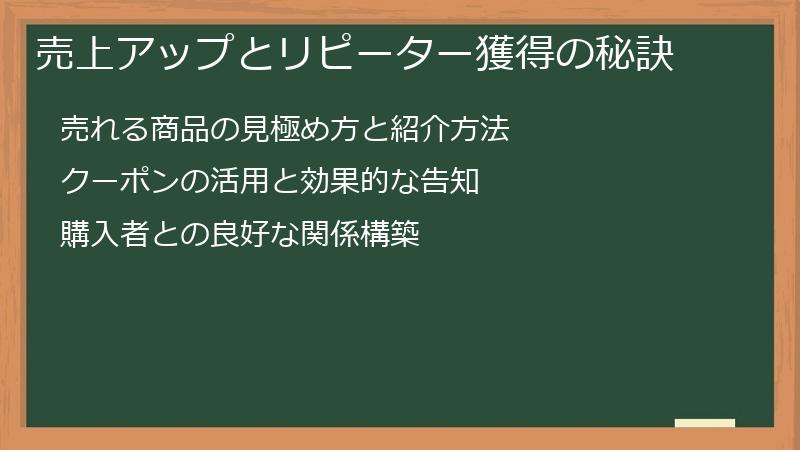 売上アップとリピーター獲得の秘訣

売れる商品の見極め方と紹介方法

クーポンの活用と効果的な告知

購入者との良好な関係構築